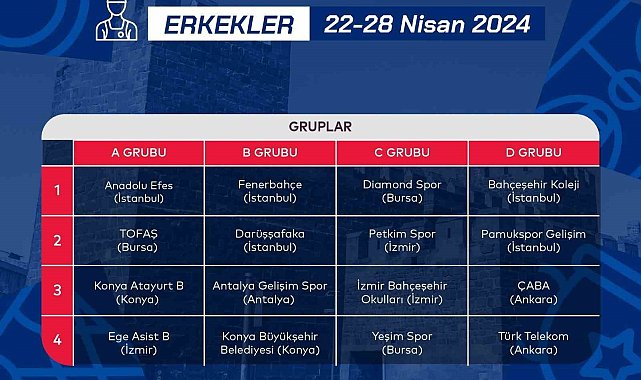 ERKEKLER 22-28 Nisan 2024

GRUPLAR

| | A GRUBU | B GRUBU | C GRUBU | D GRUBU |
|---|---|---|---|---|
| 1 | Anadolu Efes (İstanbul) | Fenerbahçe (İstanbul) | Diamond Spor (Bursa) | Bahçeşehir Koleji (İstanbul) |
| 2 | TOFAŞ (Bursa) | Darüşşafaka (İstanbul) | Petkim Spor (İzmir) | Pamukspor Gelişim (İstanbul) |
| 3 | Konya Atayurt B (Konya) | Antalya Gelişim Spor (Antalya) | İzmir Bahçeşehir Okulları (İzmir) | ÇABA (Ankara) |
| 4 | Ege Asist B (İzmir) | Konya Büyükşehir Belediyesi (Konya) | Yeşim Spor (Bursa) | Türk Telekom (Ankara) |